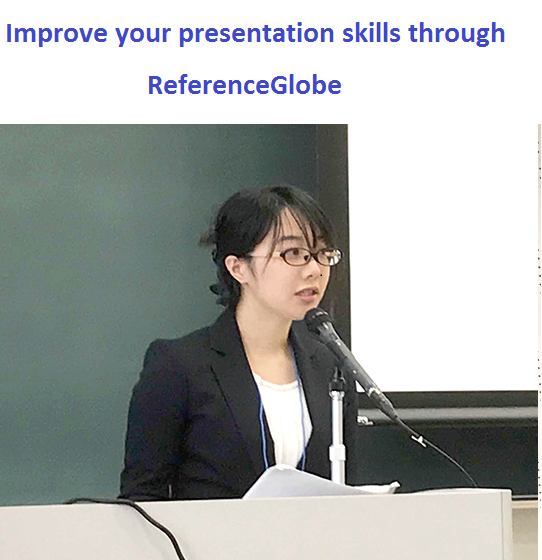 Improve your presentation skills through

ReferenceGlobe